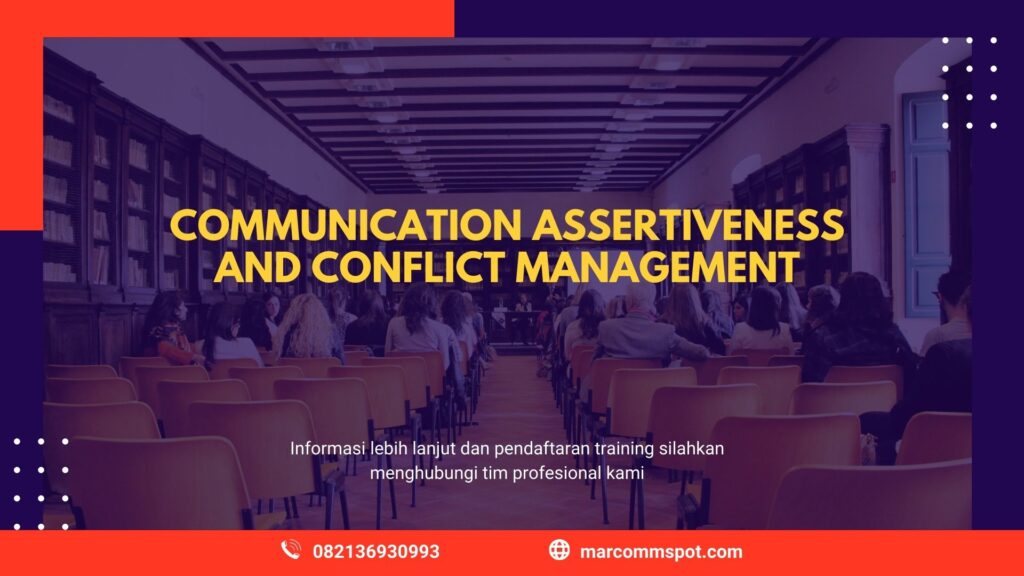 COMMUNICATION ASSERTIVENESS AND CONFLICT MANAGEMENT

Informasi lebih lanjut dan pendaftaran training silahkan menghubungi tim profesional kami

082136930993

marcommspot.com